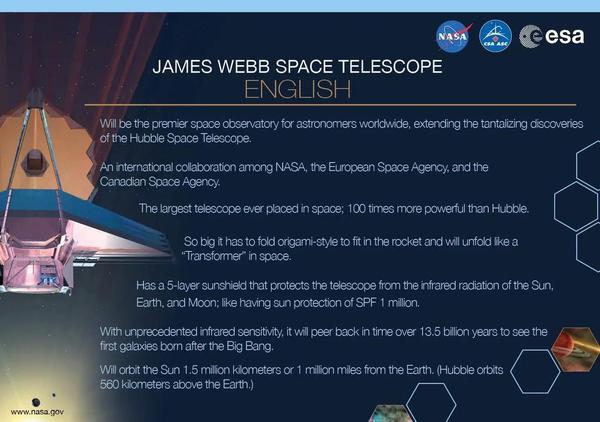 NASA

CSA ASC

esa

JAMES WEBB SPACE TELESCOPE
ENGLISH

Will be the premier space observatory for astronomers worldwide, extending the tantalizing discoveries of the Hubble Space Telescope.

An international collaboration among NASA, the European Space Agency, and the Canadian Space Agency.

The largest telescope ever placed in space; 100 times more powerful than Hubble.

So big it has to fold origami-style to fit in the rocket and will unfold like a "Transformer" in space.

Has a 5-layer sunshield that protects the telescope from the infrared radiation of the Sun, Earth, and Moon; like having sun protection of SPF 1 million.

With unprecedented infrared sensitivity, it will peer back in time over 13.5 billion years to see the first galaxies born after the Big Bang.

Will orbit the Sun 1.5 million kilometers or 1 million miles from the Earth. (Hubble orbits 560 kilometers above the Earth.)

www.nasa.gov